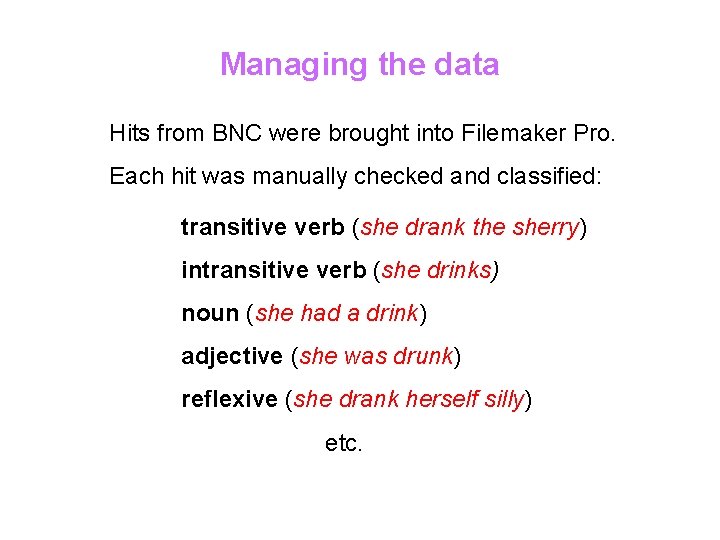 Managing the data

Hits from BNC were brought into Filemaker Pro.

Each hit was manually checked and classified:

transitive verb (she drank the sherry)

intransitive verb (she drinks)

noun (she had a drink)

adjective (she was drunk)

reflexive (she drank herself silly)

etc.